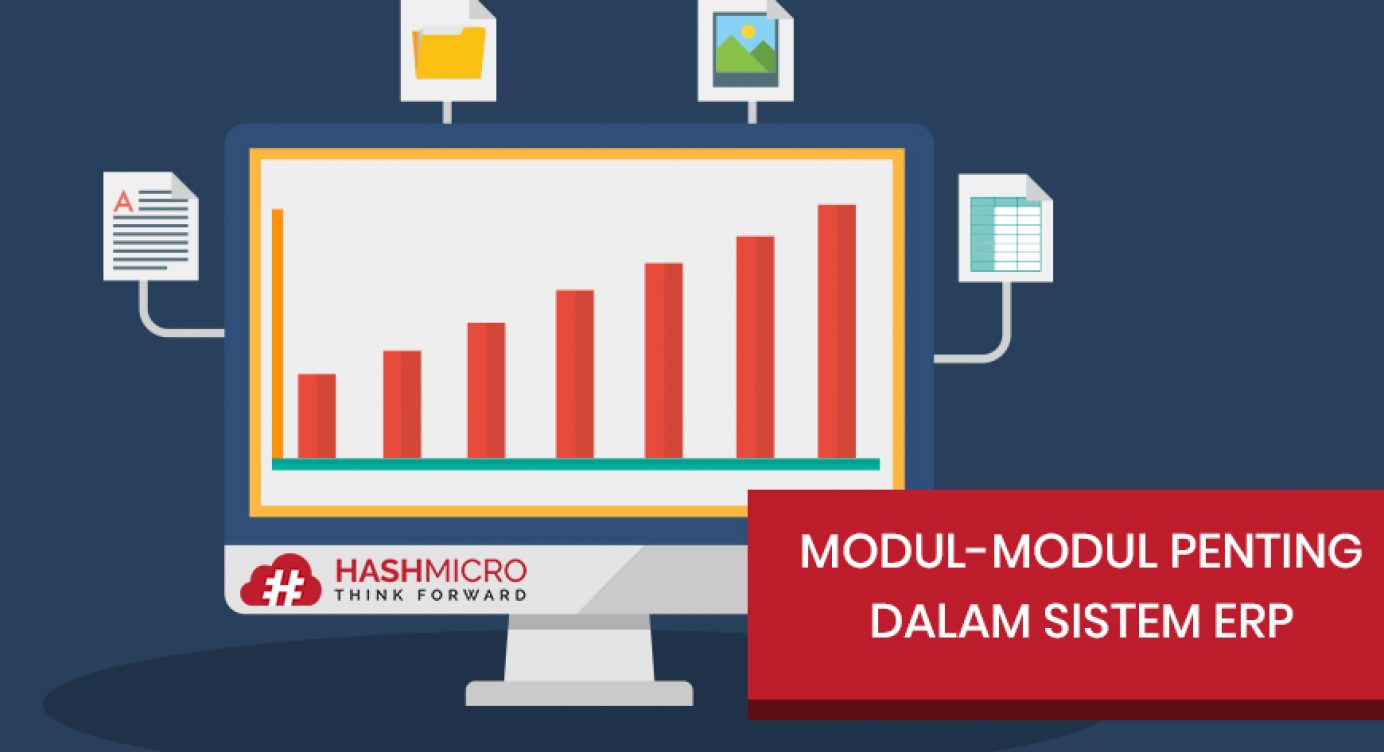 A

HASHMICRO
THINK FORWARD

MODUL-MODUL PENTING DALAM SISTEM ERP